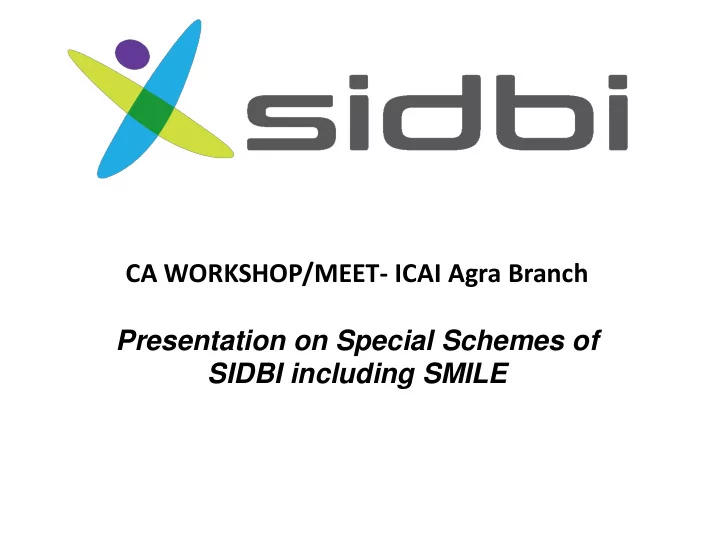 sidbi

CA WORKSHOP/MEET- ICAI Agra Branch

Presentation on Special Schemes of SIDBI including SMILE